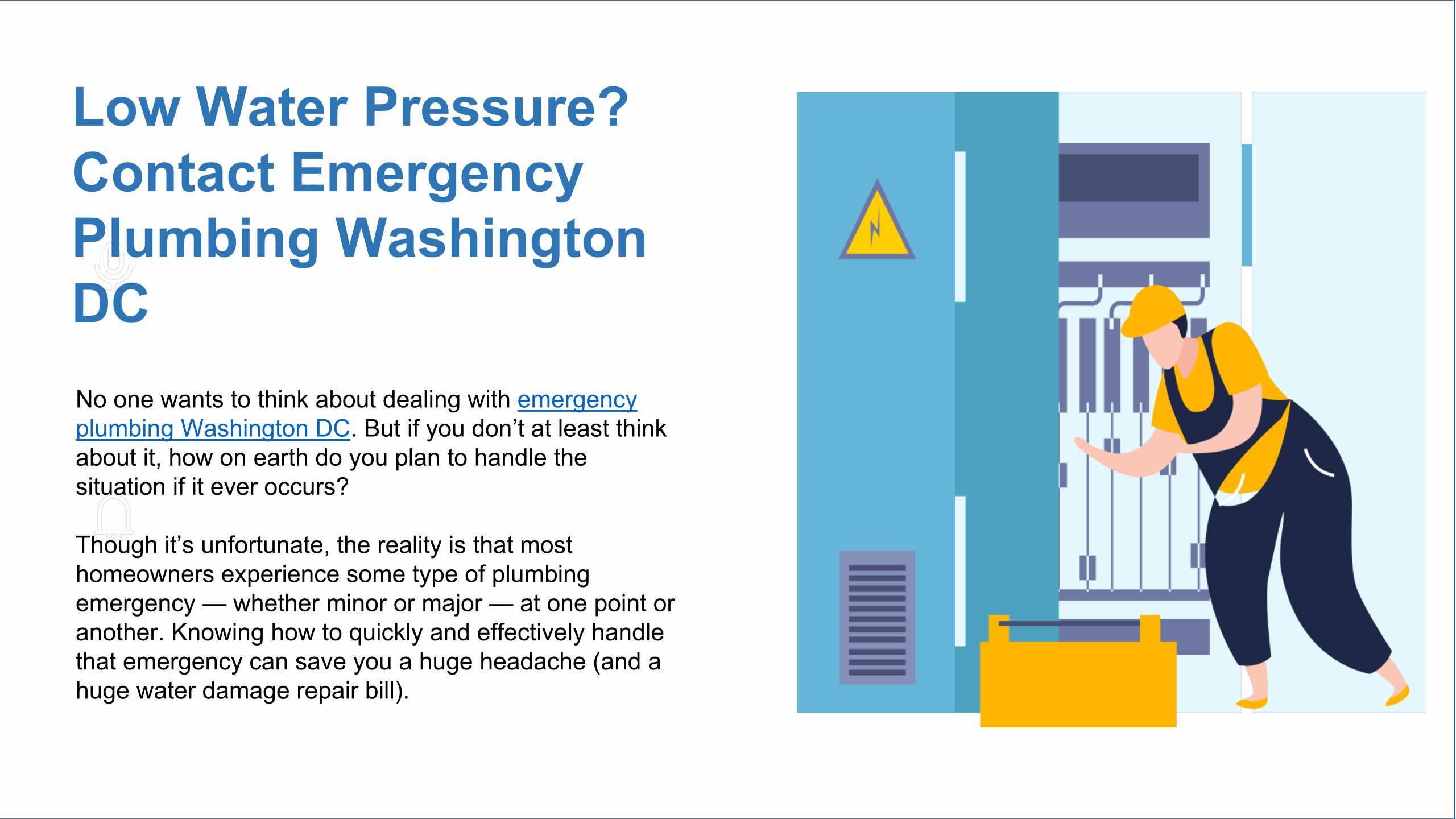 Low Water Pressure? Contact Emergency Plumbing Washington DC

No one wants to think about dealing with emergency plumbing Washington DC. But if you don’t at least think about it, how on earth do you plan to handle the situation if it ever occurs?

Though it’s unfortunate, the reality is that most homeowners experience some type of plumbing emergency — whether minor or major — at one point or another. Knowing how to quickly and effectively handle that emergency can save you a huge headache (and a huge water damage repair bill).